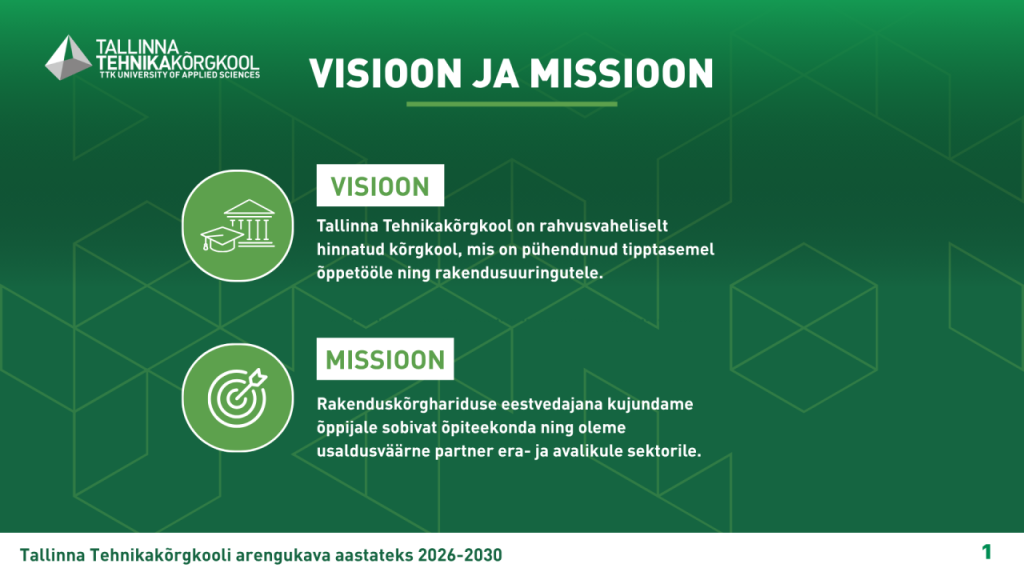 TALLINNA TEHNIKAKÕRGKOOL
TTK UNIVERSITY OF APPLIED SCIENCES

VISIOON JA MISSIOON

VISIOON

Tallinna Tehnikakõrgkool on rahvusvaheliselt hinnatud kõrgkool, mis on pühendunud tipptasemel õppetööle ning rakendusuuringutele.

MISSIOON

Rakenduskõrghariduse eestvedajana kujundame õppijale sobivat õpiteekonda ning oleme usaldusväärne partner era- ja avalikule sektorile.

Tallinna Tehnikakõrgkooli arengukava aastateks 2026-2030

1